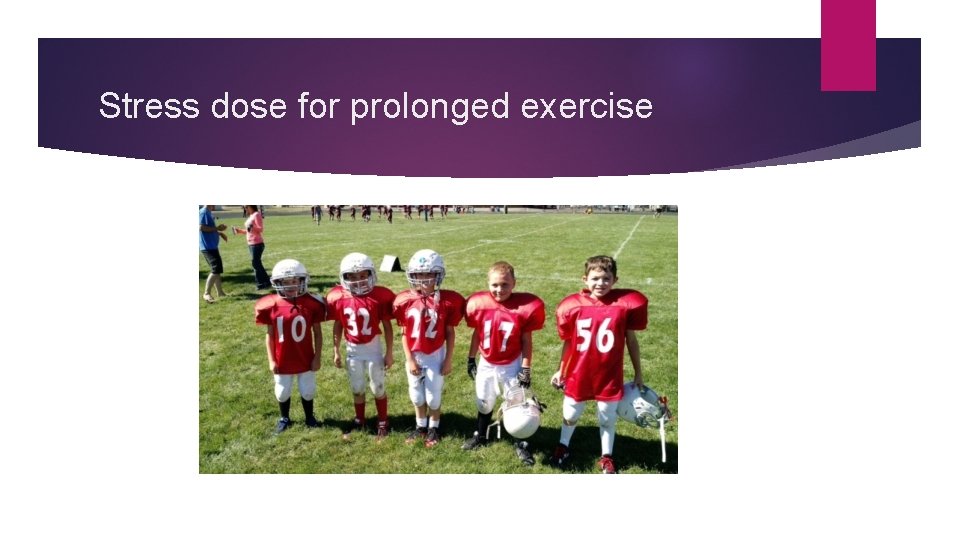 Stress dose for prolonged exercise

10 32 22 17 56